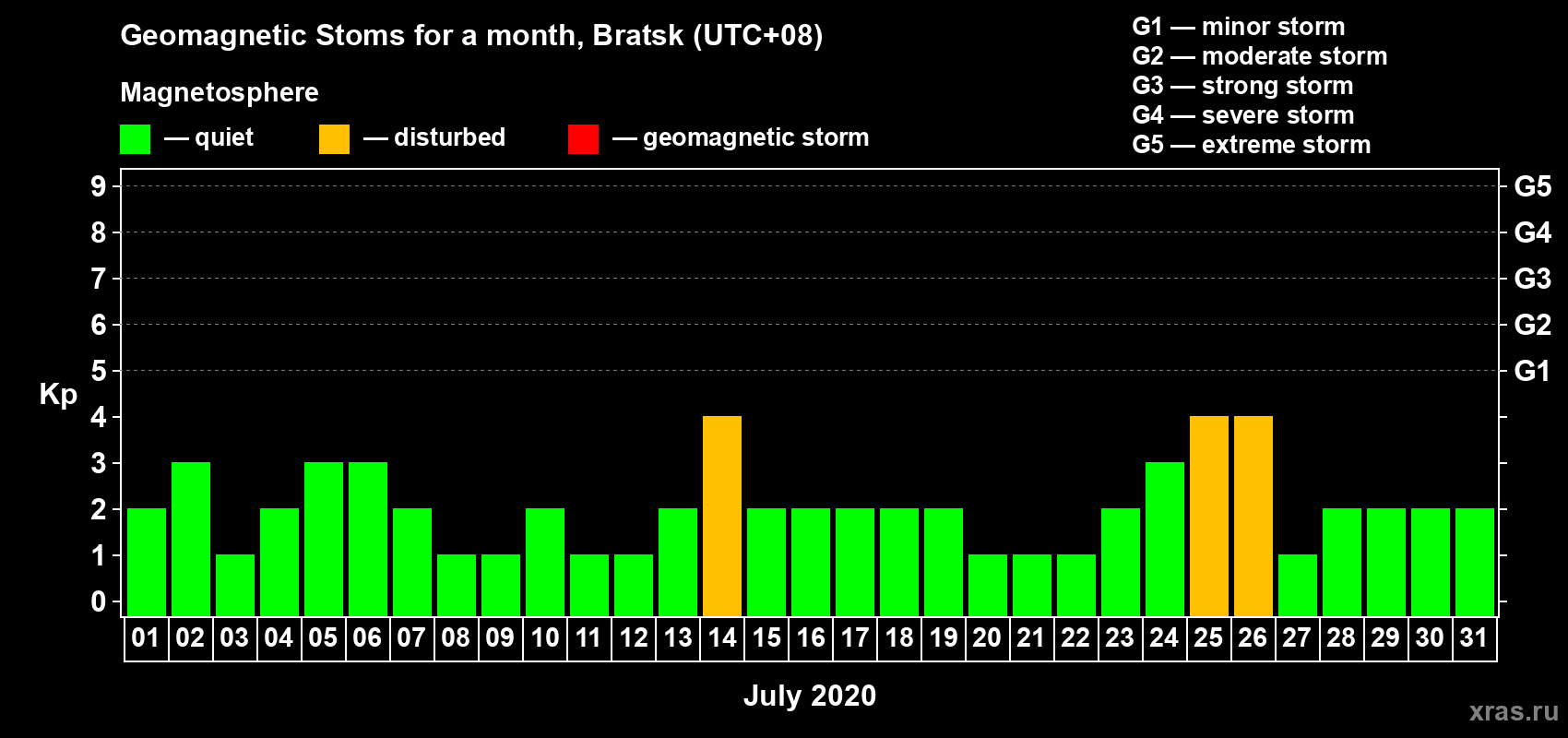 Geomagnetic Stoms for a month, Bratsk (UTC+08)

Magnetosphere

— quiet — disturbed — geomagnetic storm

G1 — minor storm
G2 — moderate storm
G3 — strong storm
G4 — severe storm
G5 — extreme storm

Kp

9 8 7 6 5 4 3 2 1 0

G5 G4 G3 G2 G1

01 02 03 04 05 06 07 08 09 10 11 12 13 14 15 16 17 18 19 20 21 22 23 24 25 26 27 28 29 30 31

July 2020

xras.ru